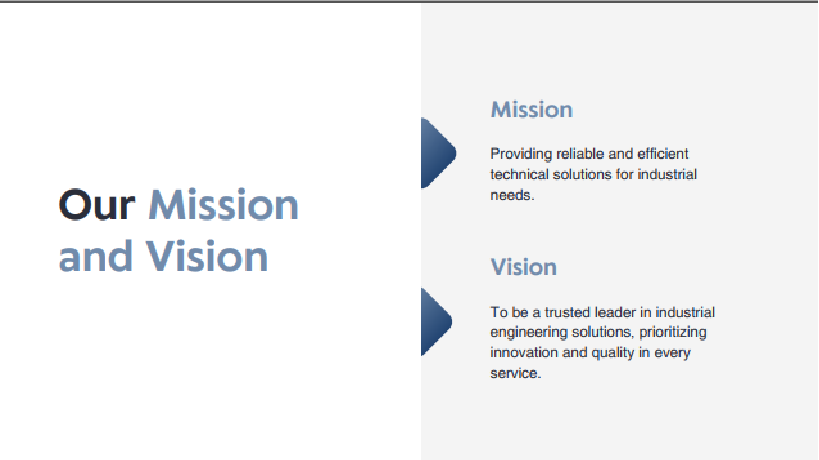 Our Mission and Vision

Mission

Providing reliable and efficient technical solutions for industrial needs.

Vision

To be a trusted leader in industrial engineering solutions, prioritizing innovation and quality in every service.